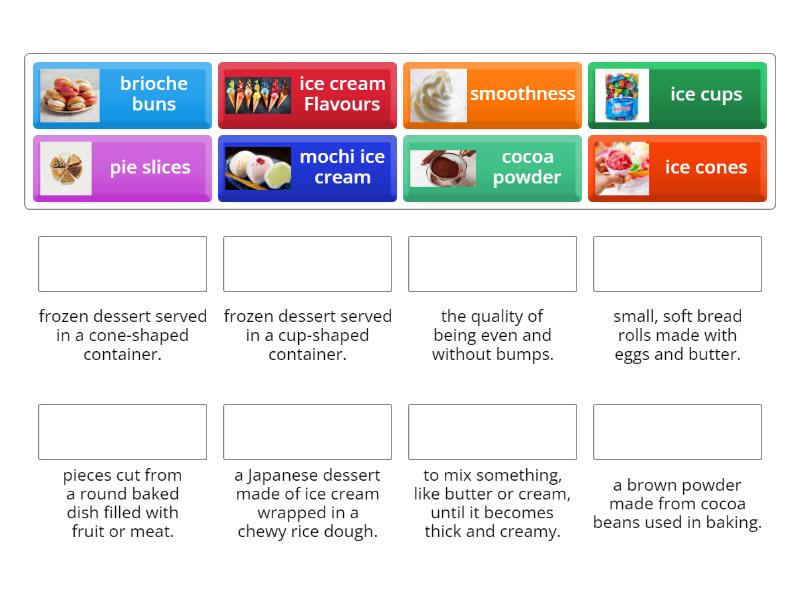 brioche buns

ice cream Flavours

smoothness

ice cups

pie slices

mochi ice cream

cocoa powder

ice cones

frozen dessert served in a cone-shaped container.

frozen dessert served in a cup-shaped container.

the quality of being even and without bumps.

small, soft bread rolls made with eggs and butter.

pieces cut from a round baked dish filled with fruit or meat.

a Japanese dessert made of ice cream wrapped in a chewy rice dough.

to mix something, like butter or cream, until it becomes thick and creamy.

a brown powder made from cocoa beans used in baking.